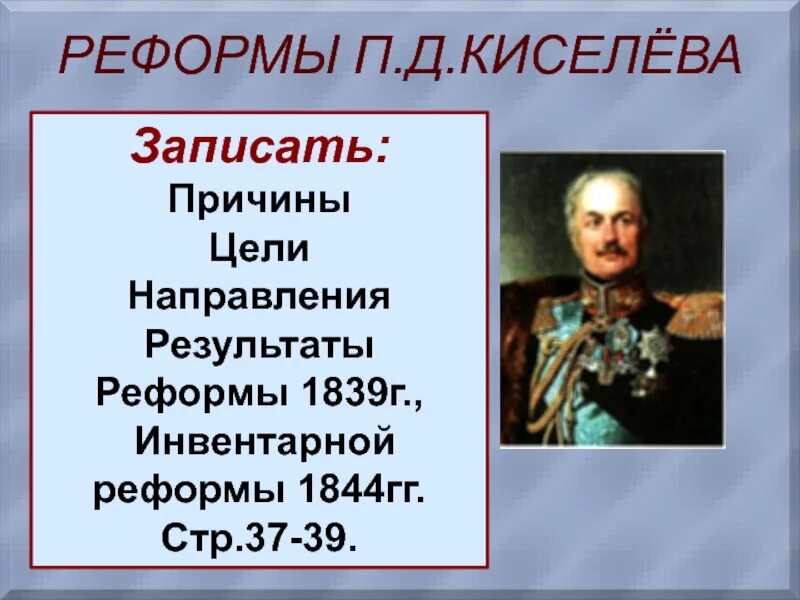 РЕФОРМЫ П.Д.КИСЕЛЁВА

Записать:
Причины
Цели
Направления
Результаты
Реформы 1839г.,
Инвентарной
реформы 1844гг.
Стр.37-39.